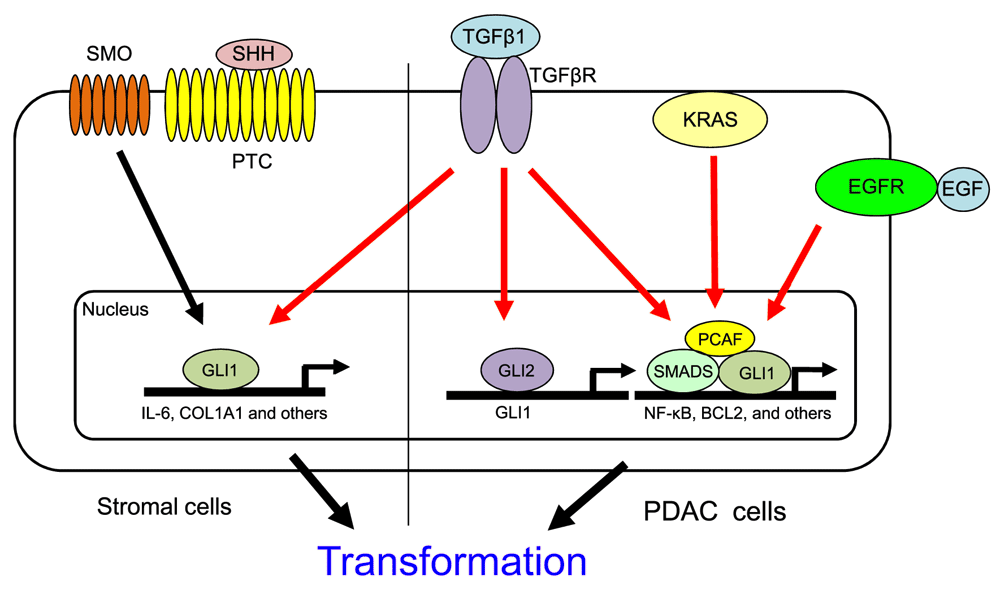 SMO

SHH

PTC

TGFβ1

TGFβR

KRAS

EGFR

EGF

Nucleus

GLI1

IL-6, COL1A1 and others

GLI2

GLI1

PCAF

SMADS

GLI1

NF-κB, BCL2, and others

Stromal cells

PDAC cells

Transformation